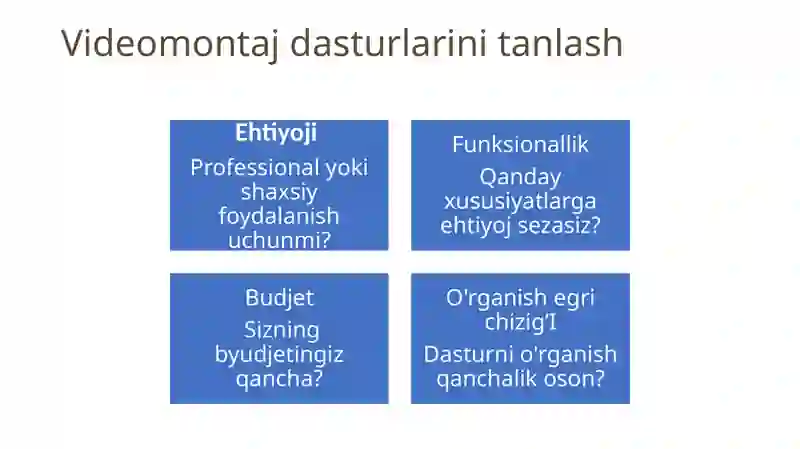 Videomontaj dasturlarini tanlash

Ehtiyoji

Professional yoki shaxsiy foydalanish uchunmi?

Funksionallik

Qanday xususiyatlarga ehtiyoj sezasiz?

Budjet

Sizning byudjetingiz qancha?

O'rganish egri chizig'I

Dasturni o'rganish qanchalik oson?